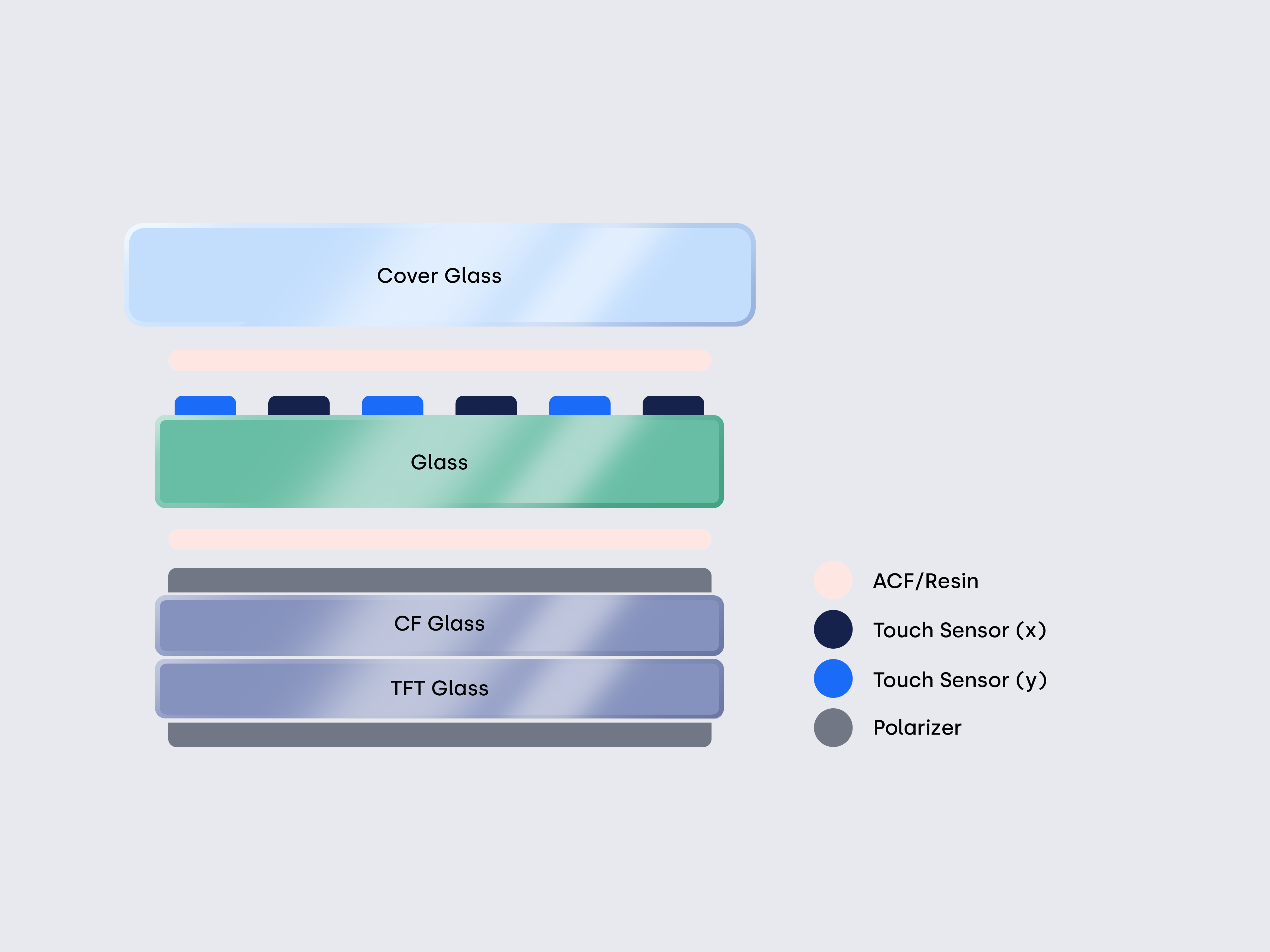 Cover Glass

Glass

CF Glass

TFT Glass

ACF/Resin

Touch Sensor (x)

Touch Sensor (y)

Polarizer